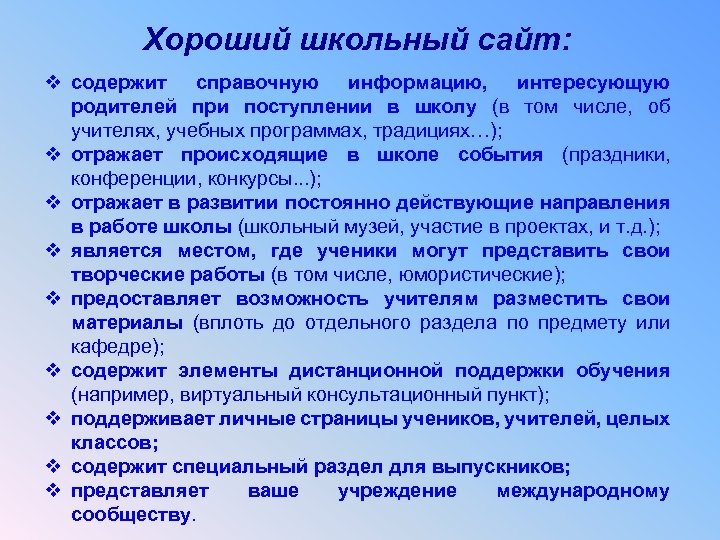 Хороший школьный сайт:

❖ содержит справочную информацию, интересующую родителей при поступлении в школу (в том числе, об учителях, учебных программах, традициях…);
❖ отражает происходящие в школе события (праздники, конференции, конкурсы...);
❖ отражает в развитии постоянно действующие направления в работе школы (школьный музей, участие в проектах, и т.д.);
❖ является местом, где ученики могут представить свои творческие работы (в том числе, юмористические);
❖ предоставляет возможность учителям разместить свои материалы (вплоть до отдельного раздела по предмету или кафедре);
❖ содержит элементы дистанционной поддержки обучения (например, виртуальный консультационный пункт);
❖ поддерживает личные страницы учеников, учителей, целых классов;
❖ содержит специальный раздел для выпускников;
❖ представляет ваше учреждение международному сообществу.